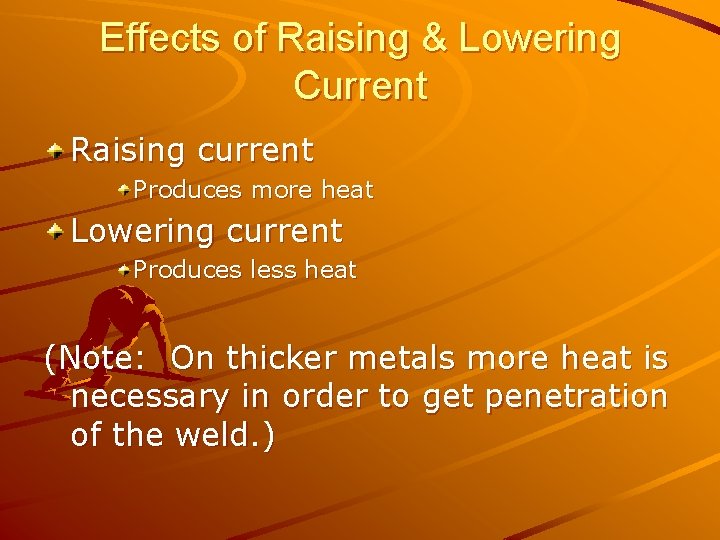 Effects of Raising & Lowering Current

Raising current

Produces more heat

Lowering current

Produces less heat

(Note: On thicker metals more heat is necessary in order to get penetration of the weld.)